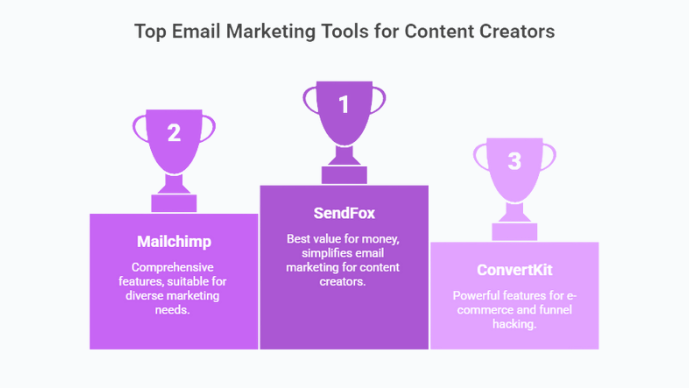 Top Email Marketing Tools for Content Creators

2

Mailchimp

Comprehensive features, suitable for diverse marketing needs.

1

SendFox

Best value for money, simplifies email marketing for content creators.

3

ConvertKit

Powerful features for e-commerce and funnel hacking.